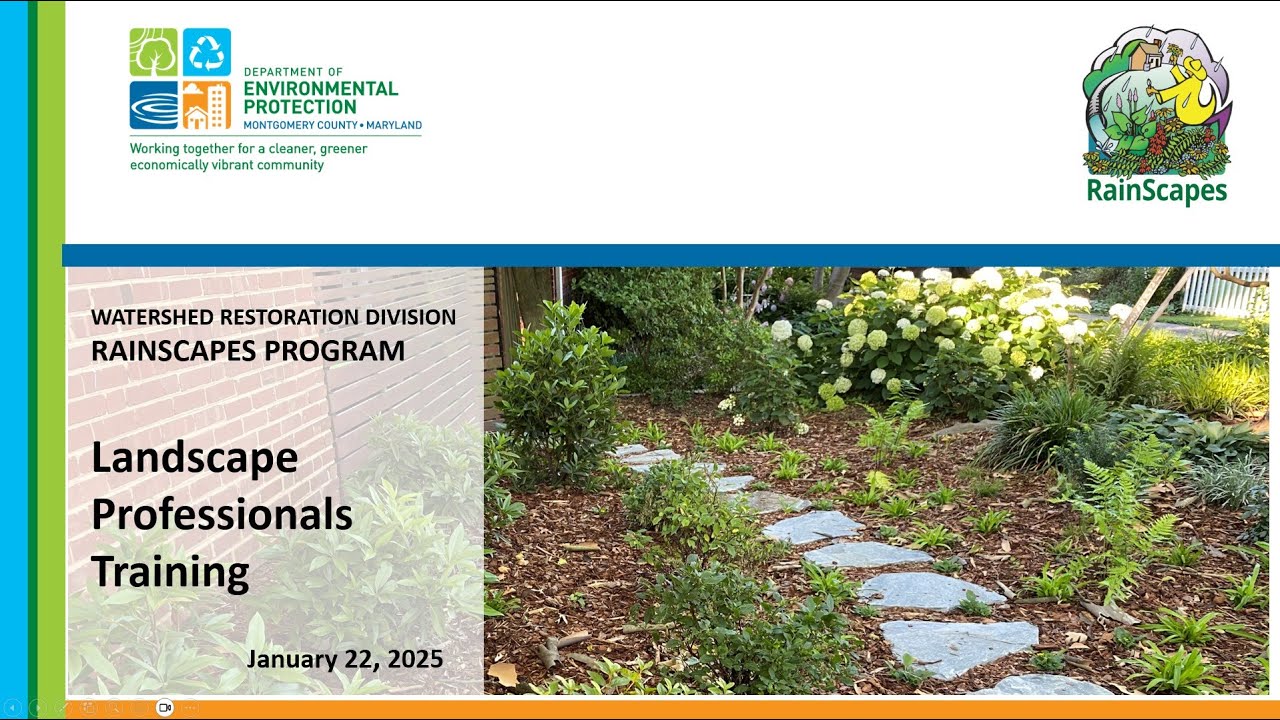 DEPARTMENT OF
ENVIRONMENTAL PROTECTION
MONTGOMERY COUNTY • MARYLAND
Working together for a cleaner, greener economically vibrant community

RainScapes

WATERSHED RESTORATION DIVISION
RAINSCAPES PROGRAM

Landscape Professionals Training

January 22, 2025